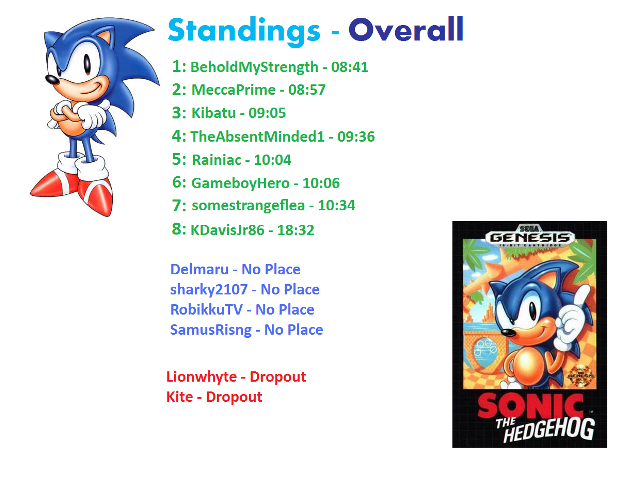 Standings - Overall

1: BeholdMyStrength - 08:41
2: MeccaPrime - 08:57
3: Kibatu - 09:05
4: TheAbsentMinded1 - 09:36
5: Rainiac - 10:04
6: GameboyHero - 10:06
7: somestrangeflea - 10:34
8: KDavisJr86 - 18:32

Delmaru - No Place
sharky2107 - No Place
RobikkuTV - No Place
SamusRisng - No Place

Lionwhyte - Dropout
Kite - Dropout

SEGA
GENESIS
16-BIT CARTRIDGE
SONIC
THE HEDGEHOG